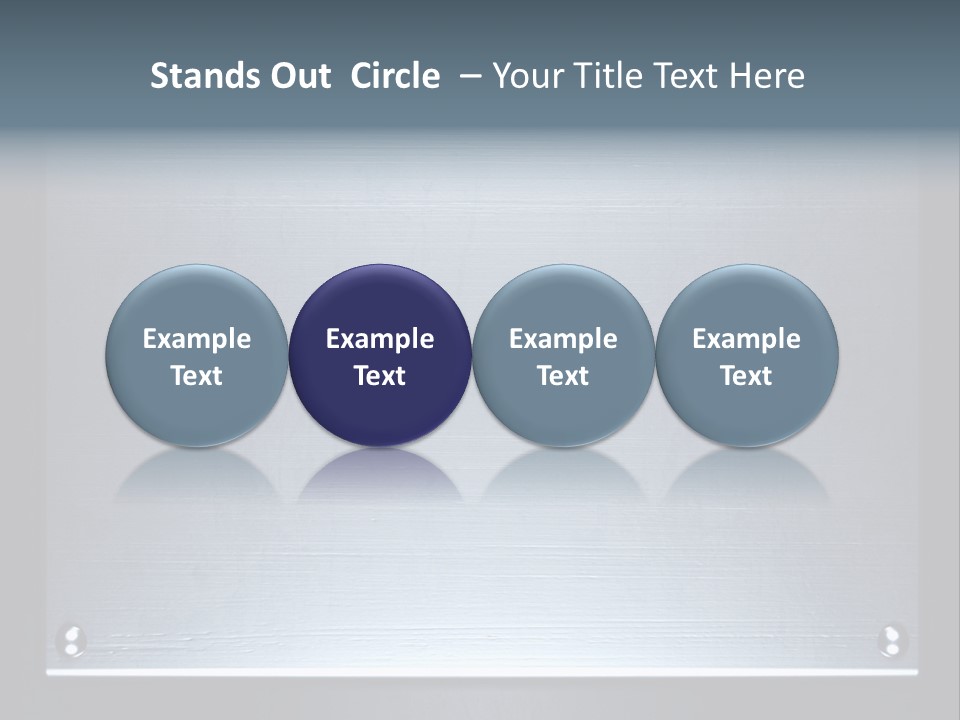 Stands Out Circle – Your Title Text Here

Example Text

Example Text

Example Text

Example Text